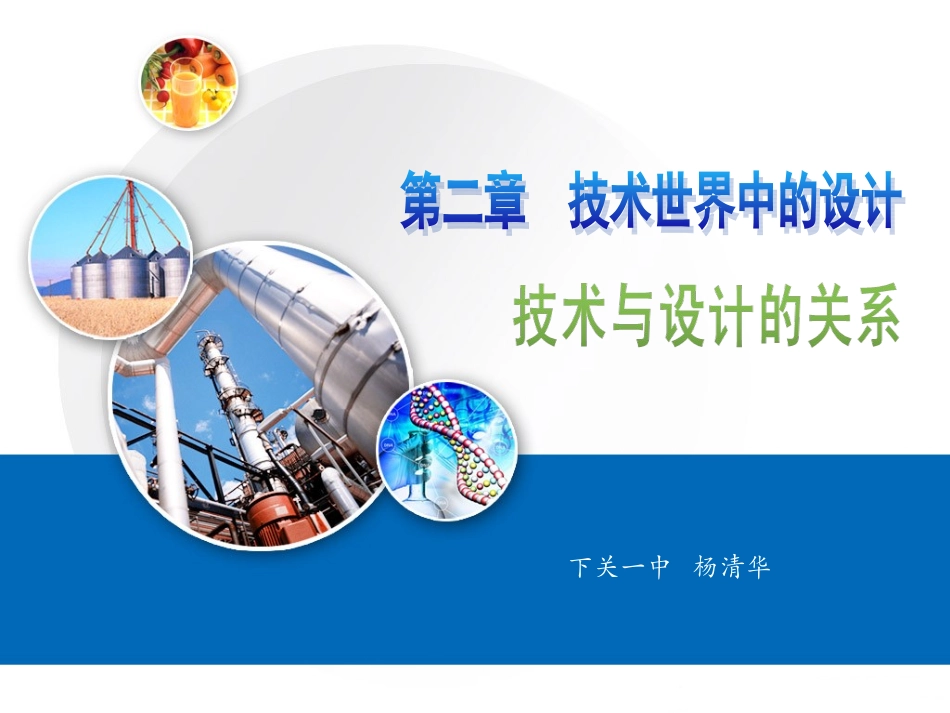 第二章　技术世界中的设计

技术与设计的关系

下关一中　杨清华